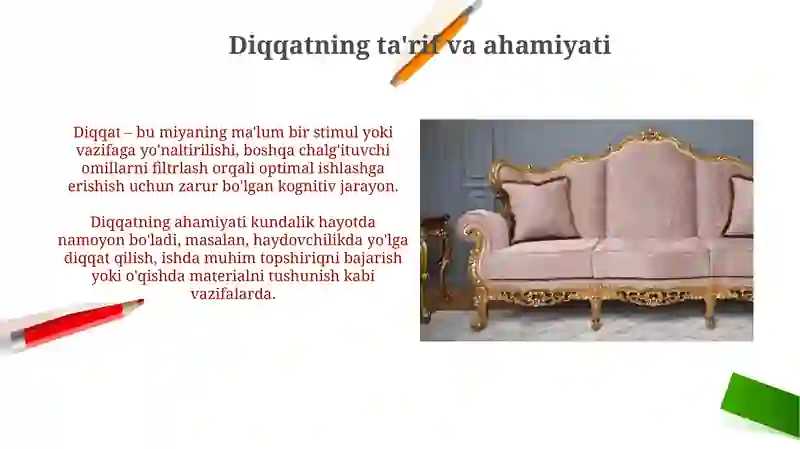 Diqqatning ta'rif va ahamiyati

Diqqat – bu miyaning ma'lum bir stimul yoki vazifaga yo'naltirilishi, boshqa chalg'ituvchi omillarni filtrlash orqali optimal ishlashga erishish uchun zarur bo'lgan kognitiv jarayon.

Diqqatning ahamiyati kundalik hayotda namoyon bo'ladi, masalan, haydovchilikda yo'lga diqqat qilish, ishda muhim topshiriqni bajarish yoki o'qishda materialni tushunish kabi vazifalarda.